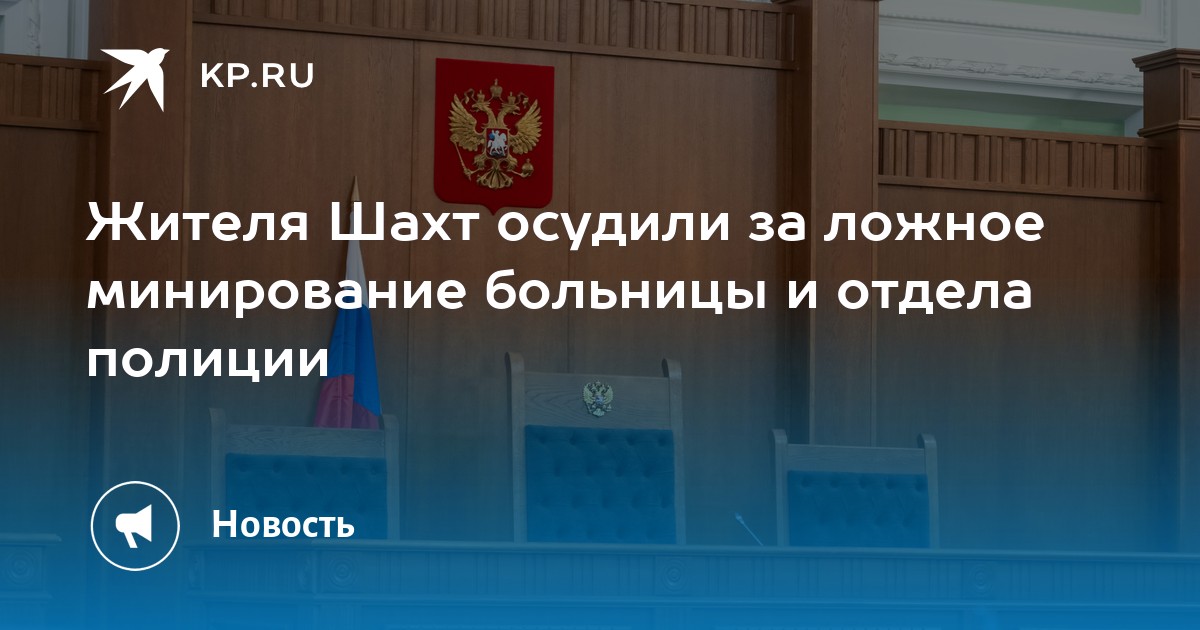 KP.RU

Жителя Шахт осудили за ложное минирование больницы и отдела полиции

Новость